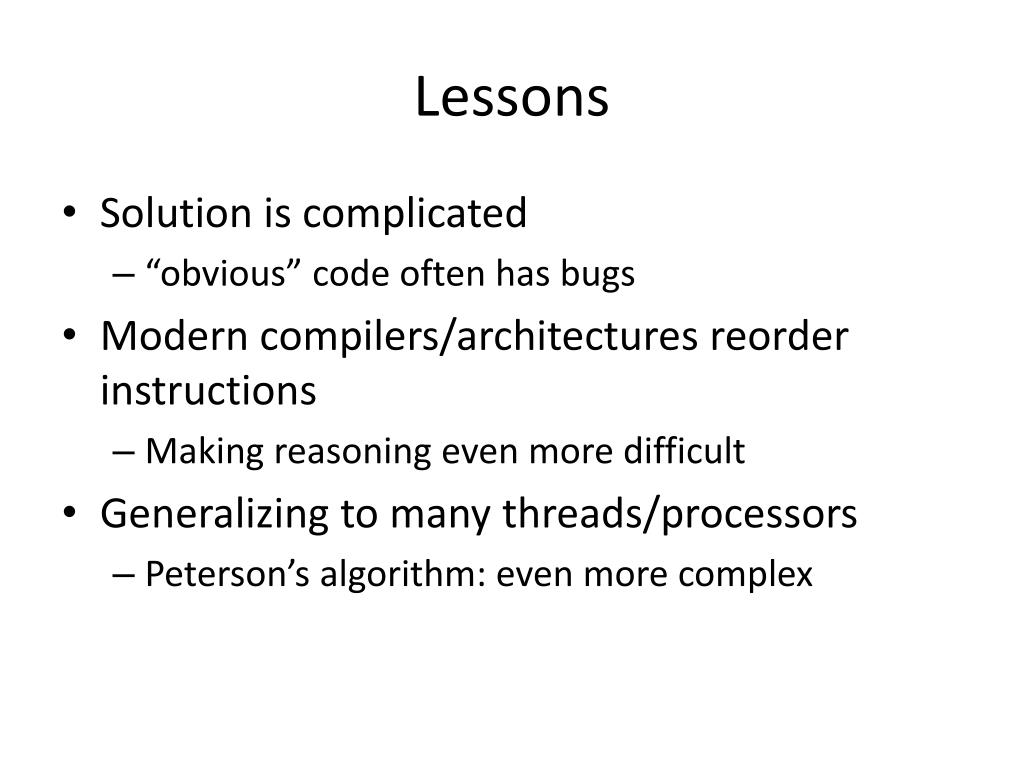 Lessons

• Solution is complicated
– “obvious” code often has bugs
• Modern compilers/architectures reorder instructions
– Making reasoning even more difficult
• Generalizing to many threads/processors
– Peterson’s algorithm: even more complex